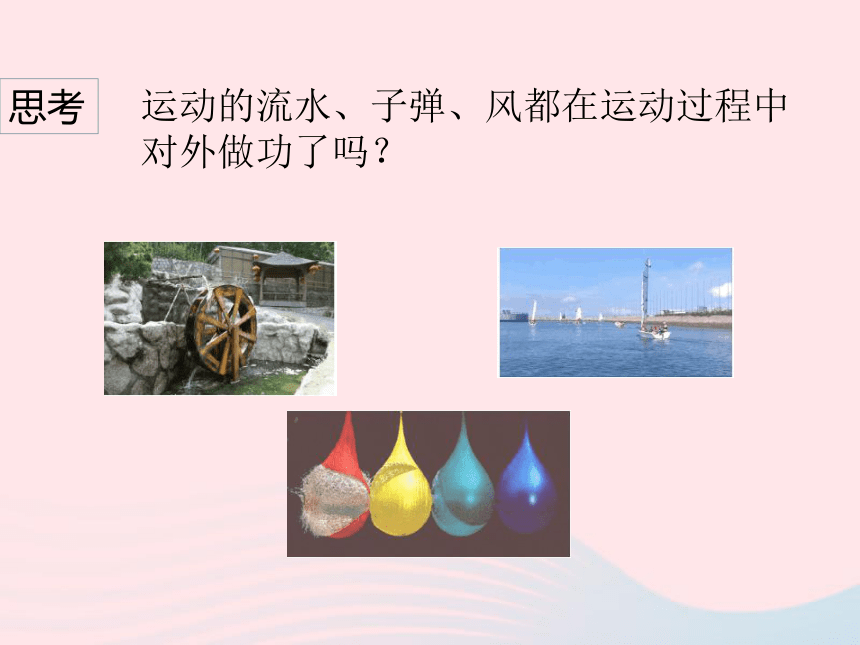 思考

运动的流水、子弹、风都在运动过程中对外做功了吗？